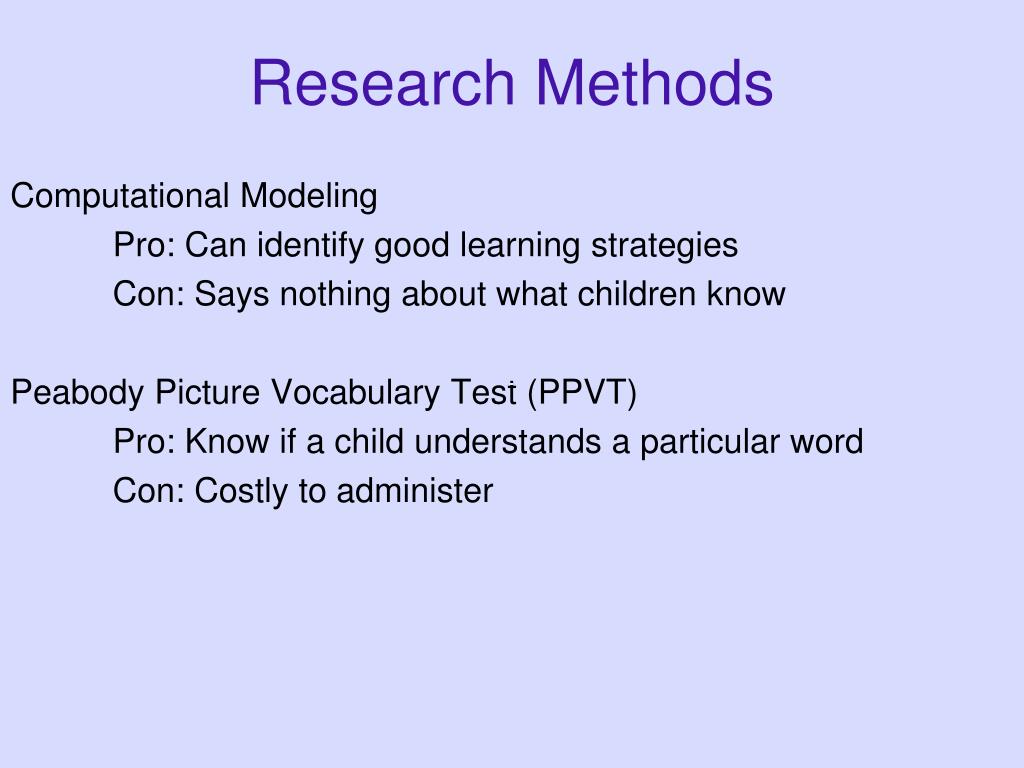 Research Methods

Computational Modeling

Pro: Can identify good learning strategies

Con: Says nothing about what children know

Peabody Picture Vocabulary Test (PPVT)

Pro: Know if a child understands a particular word

Con: Costly to administer